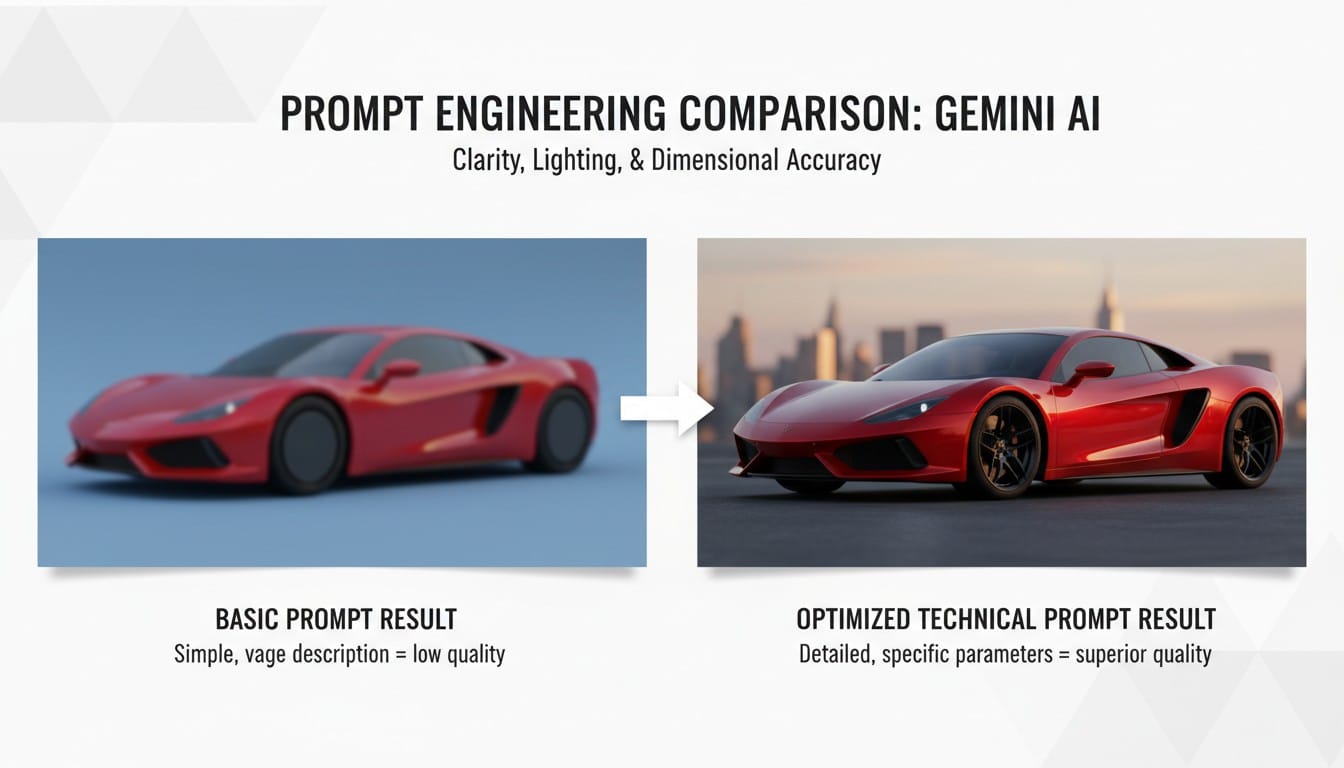 PROMPT ENGINEERING COMPARISON: GEMINI AI
Clarity, Lighting, & Dimensional Accuracy

BASIC PROMPT RESULT
Simple, vage description = low quality

OPTIMIZED TECHNICAL PROMPT RESULT
Detailed, specific parameters = superior quality